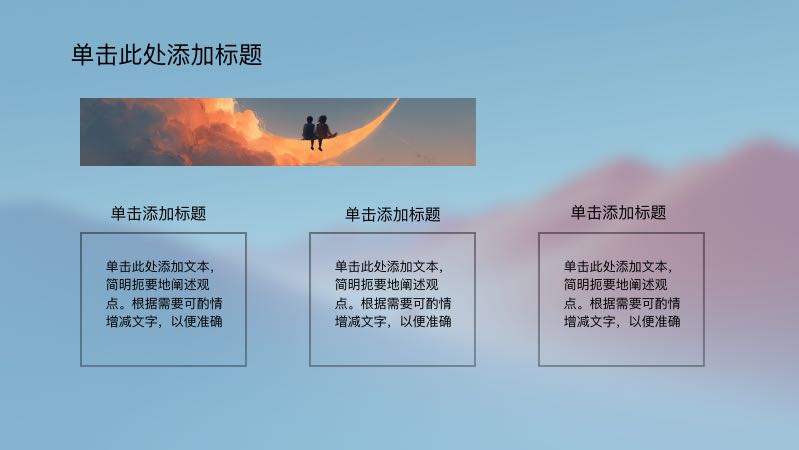 单击此处添加标题

单击添加标题

单击此处添加文本，简明扼要地阐述观点。根据需要可酌情增减文字，以便准确

单击添加标题

单击此处添加文本，简明扼要地阐述观点。根据需要可酌情增减文字，以便准确

单击添加标题

单击此处添加文本，简明扼要地阐述观点。根据需要可酌情增减文字，以便准确